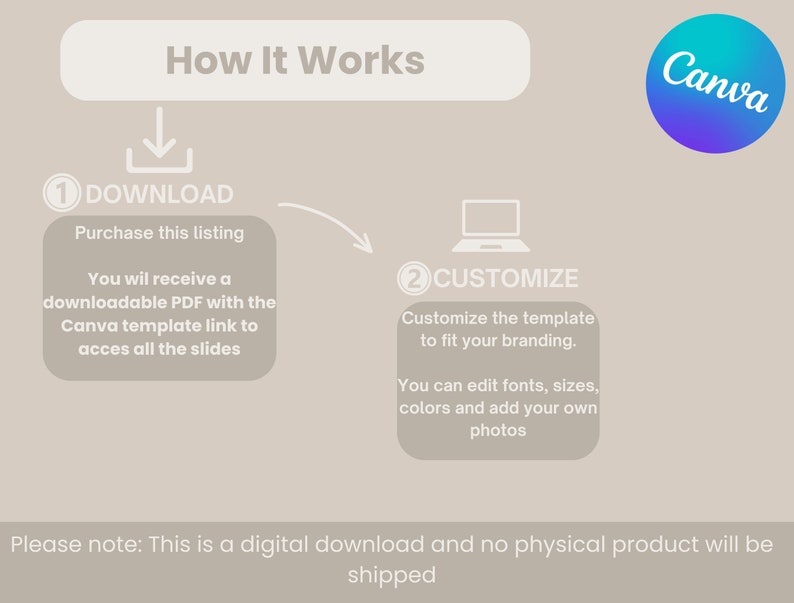 How It Works

Canva

1 DOWNLOAD

Purchase this listing

You wil receive a downloadable PDF with the Canva template link to acces all the slides

2 CUSTOMIZE

Customize the template to fit your branding.

You can edit fonts, sizes, colors and add your own photos

Please note: This is a digital download and no physical product will be shipped